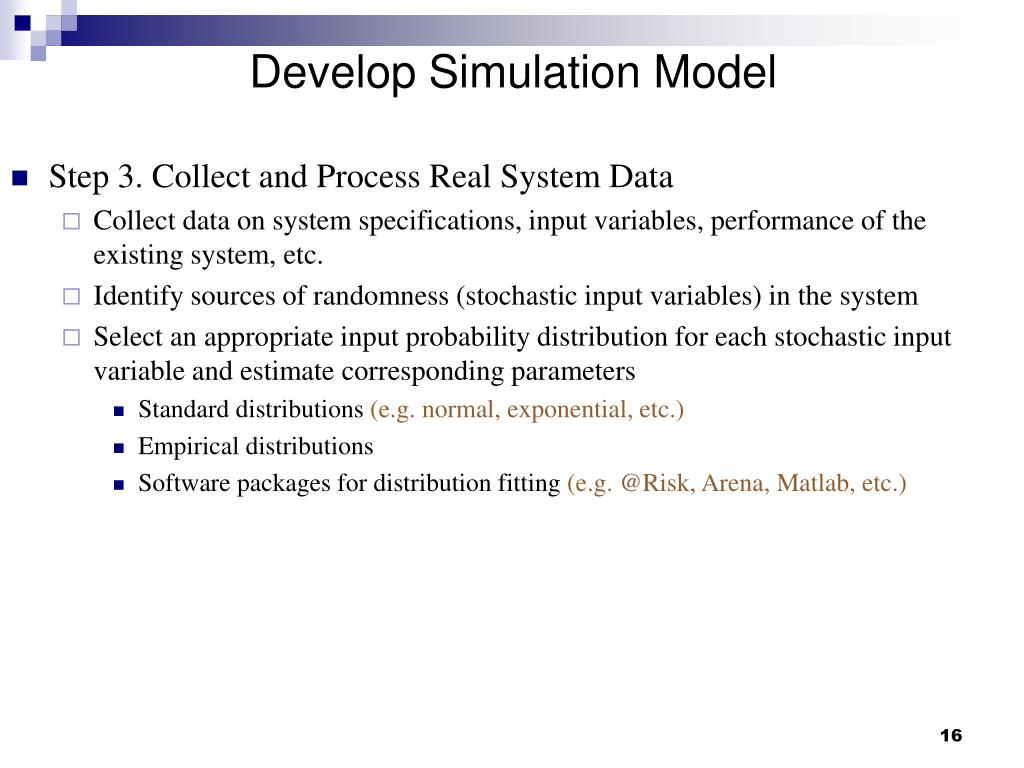 Develop Simulation Model

Step 3. Collect and Process Real System Data

Collect data on system specifications, input variables, performance of the existing system, etc.

Identify sources of randomness (stochastic input variables) in the system

Select an appropriate input probability distribution for each stochastic input variable and estimate corresponding parameters

Standard distributions (e.g. normal, exponential, etc.)

Empirical distributions

Software packages for distribution fitting (e.g. @Risk, Arena, Matlab, etc.)

16